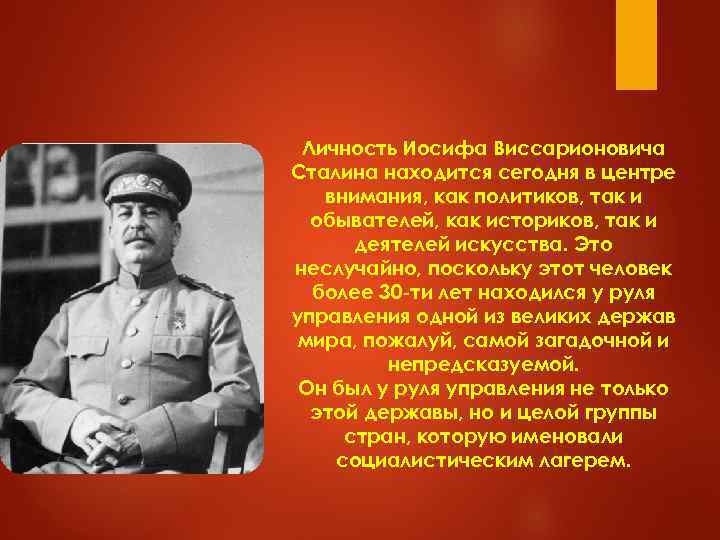 Личность Иосифа Виссарионовича Сталина находится сегодня в центре внимания, как политиков, так и обывателей, как историков, так и деятелей искусства. Это неслучайно, поскольку этот человек более 30-ти лет находился у руля управления одной из великих держав мира, пожалуй, самой загадочной и непредсказуемой.
Он был у руля управления не только этой державы, но и целой группы стран, которую именовали социалистическим лагерем.